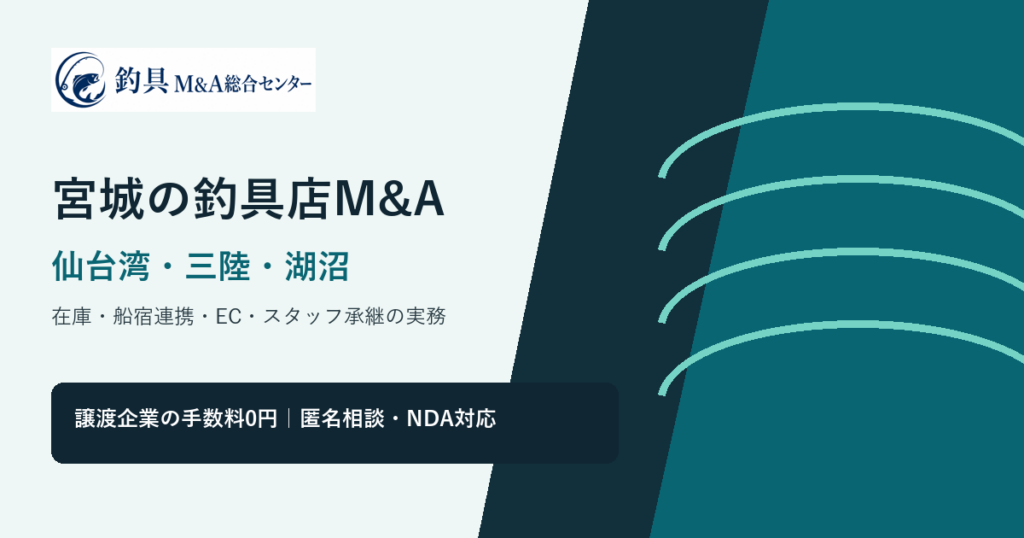 釣具 M&A総合センター

宮城の釣具店M&A

仙台湾・三陸・湖沼

在庫・船宿連携・EC・スタッフ承継の実務

譲渡企業の手数料0円｜匿名相談・NDA対応